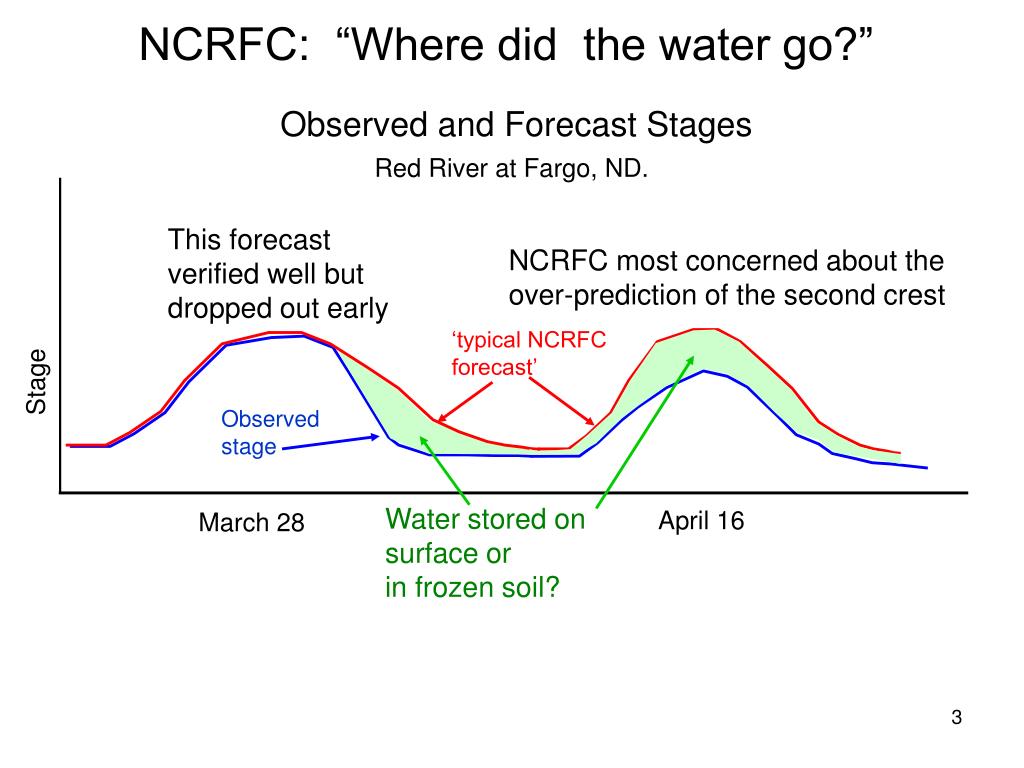 NCRFC: “Where did the water go?”

Observed and Forecast Stages

Red River at Fargo, ND.

This forecast verified well but dropped out early

NCRFC most concerned about the over-prediction of the second crest

‘typical NCRFC forecast’

Stage

Observed stage

March 28

Water stored on surface or in frozen soil?

April 16

3